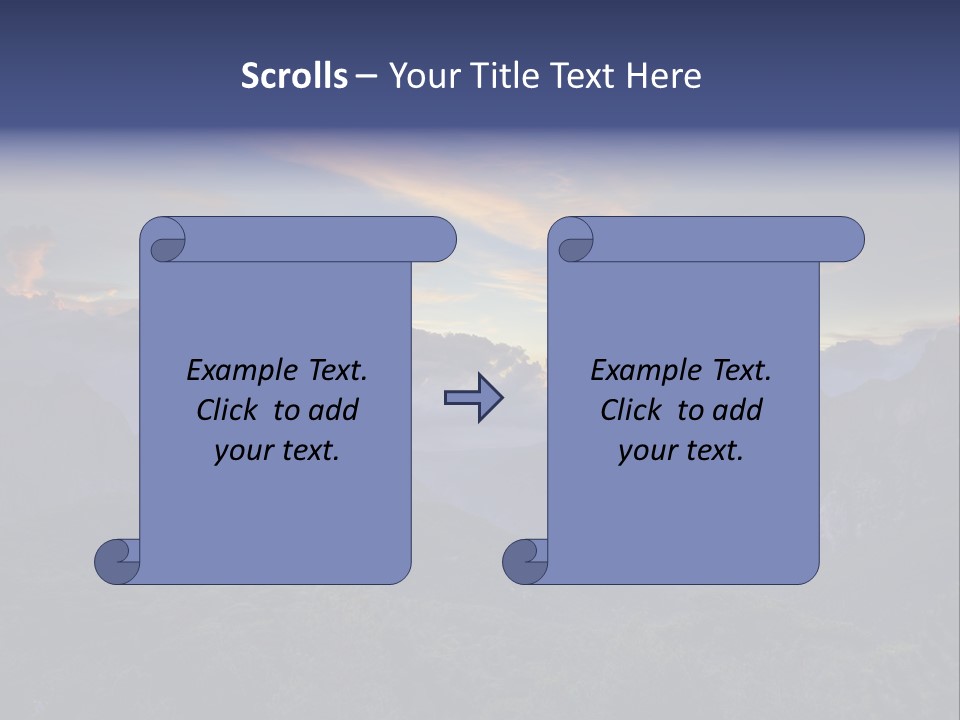 Scrolls – Your Title Text Here

Example Text. Click to add your text.

Example Text. Click to add your text.